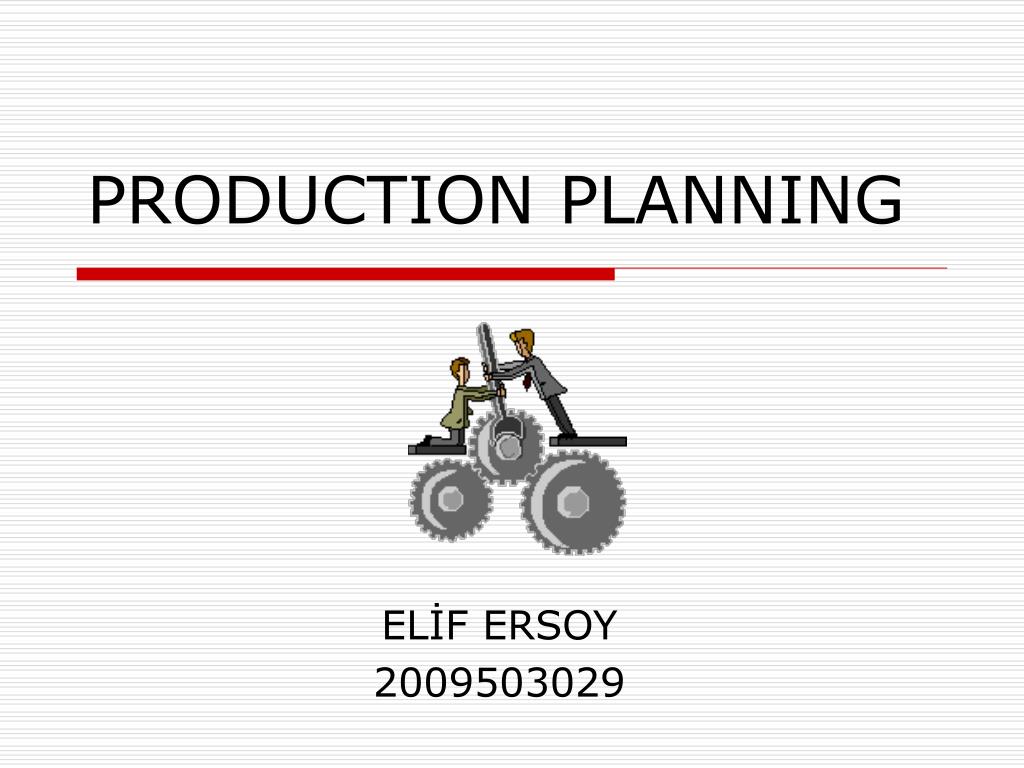 PRODUCTION PLANNING

ELİF ERSOY
2009503029